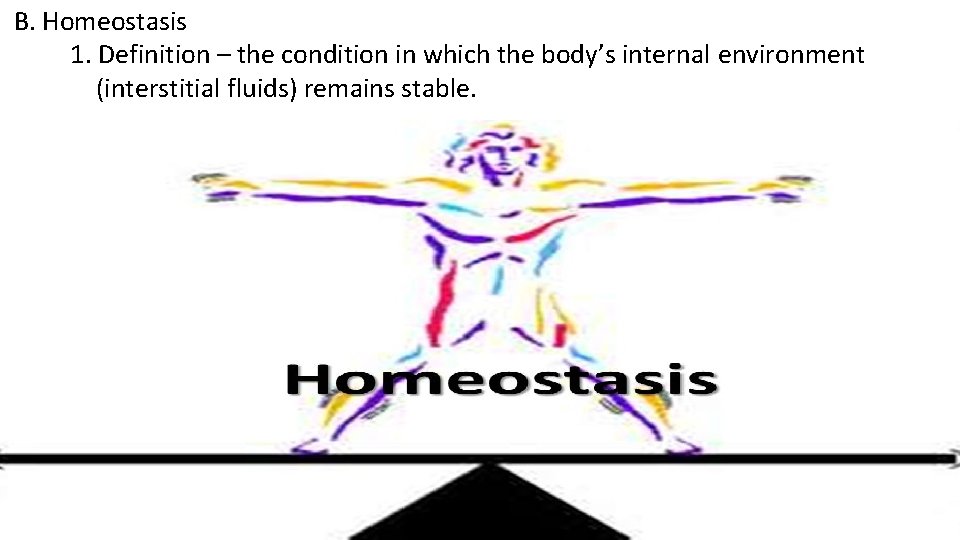 B. Homeostasis

1. Definition – the condition in which the body's internal environment (interstitial fluids) remains stable.

Homeostasis